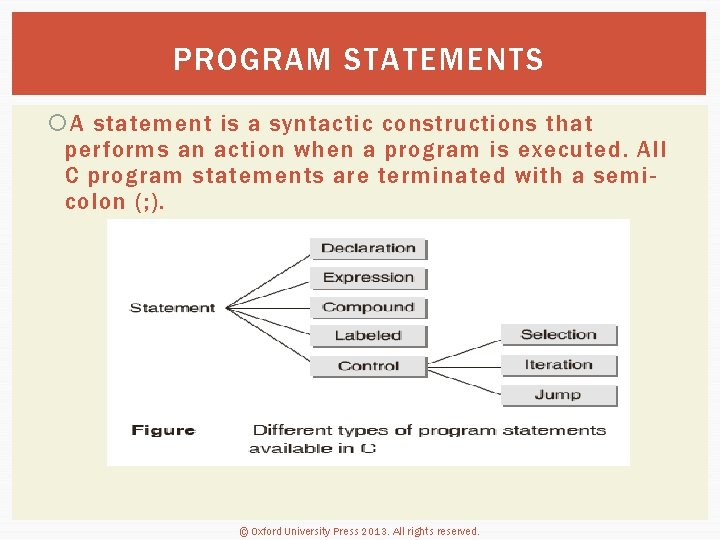 PROGRAM STATEMENTS

A statement is a syntactic constructions that performs an action when a program is executed. All C program statements are terminated with a semi-colon (;).

Statement

Declaration

Expression

Compound

Labeled

Control

Selection

Iteration

Jump

Figure Different types of program statements available in C

© Oxford University Press 2013. All rights reserved.